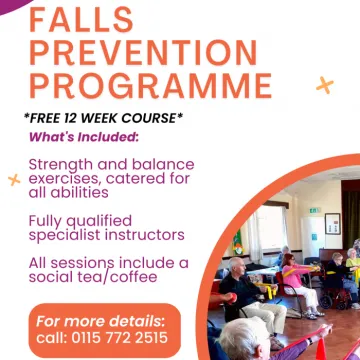 FALLS PREVENTION PROGRAMME

*FREE 12 WEEK COURSE*

What's Included:

Strength and balance exercises, catered for all abilities

Fully qualified specialist instructors

All sessions include a social tea/coffee

For more details:
call: 0115 772 2515